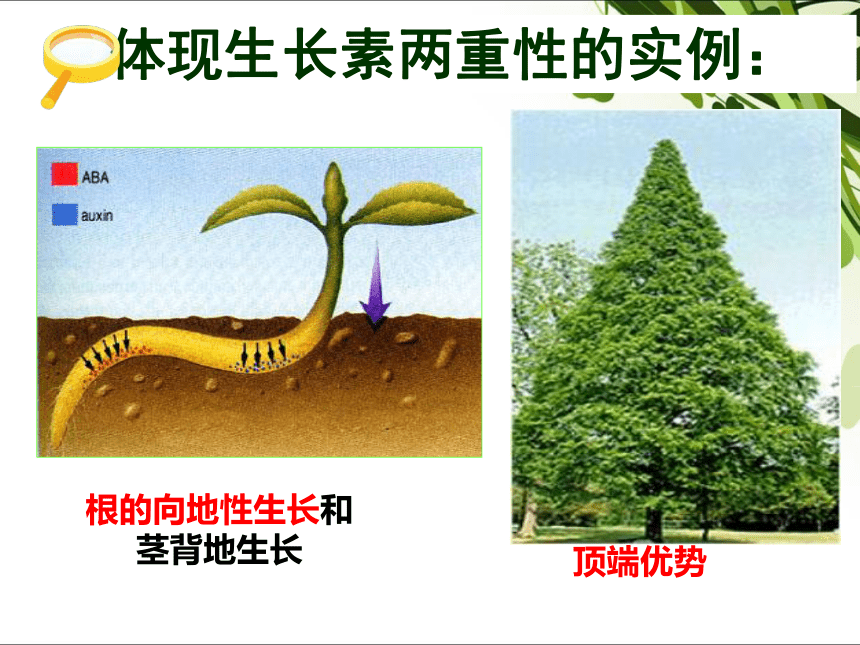 体现生长素两重性的实例：

ABA
auxin

根的向地性生长和茎背地生长

顶端优势